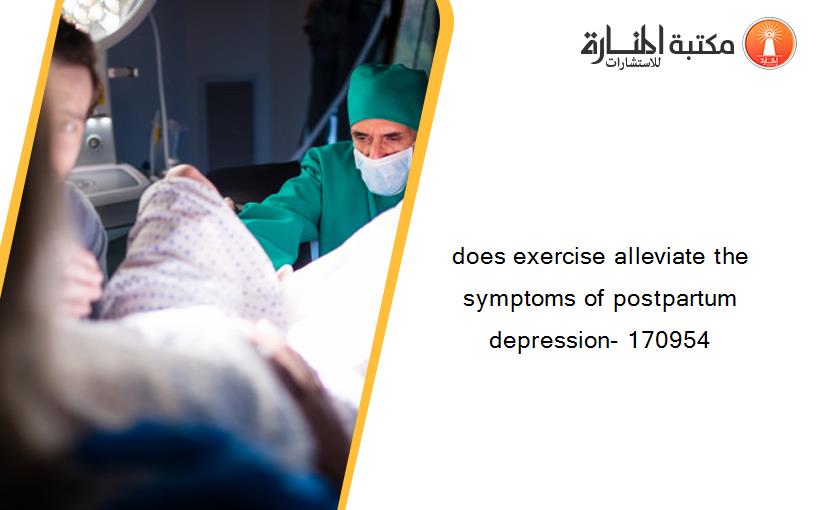 مكتبة المنارة للاستشارات

does exercise alleviate the symptoms of postpartum depression- 170954